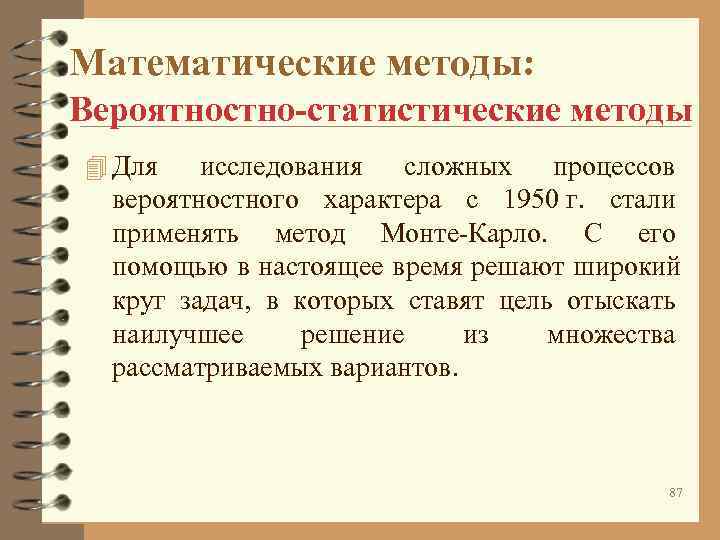 Математические методы:
Вероятностно-статистические методы

Для исследования сложных процессов вероятностного характера с 1950 г. стали применять метод Монте-Карло. С его помощью в настоящее время решают широкий круг задач, в которых ставят цель отыскать наилучшее решение из множества рассматриваемых вариантов.

87